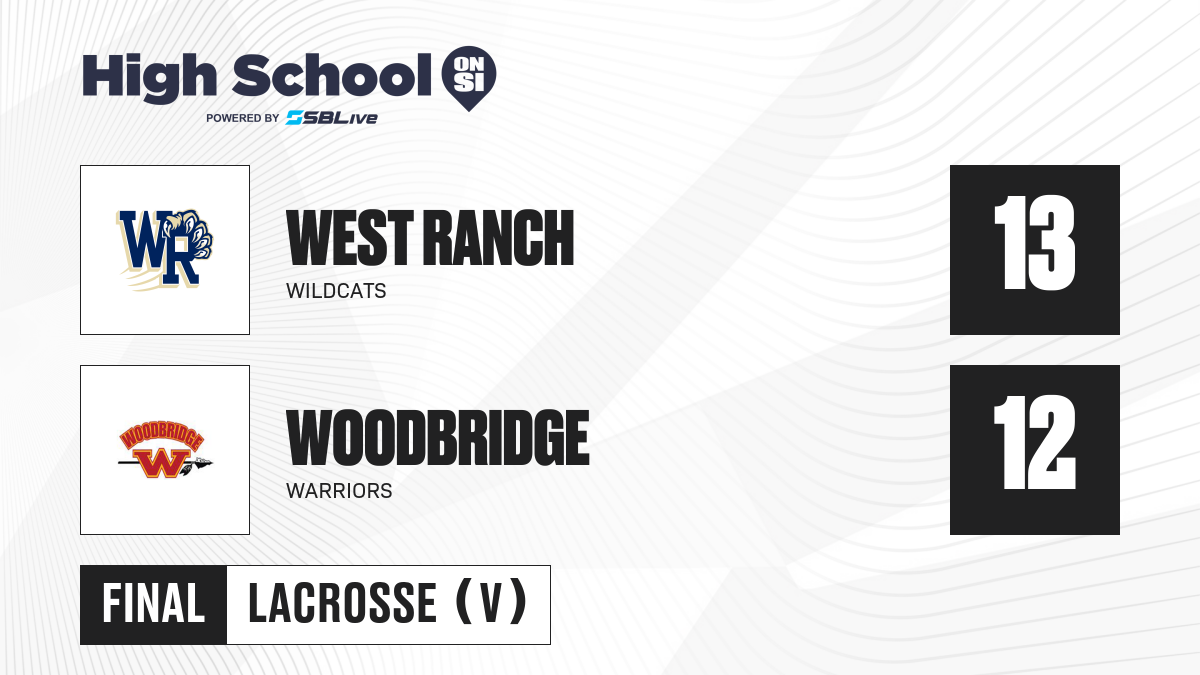 High School ON SI
POWERED BY SBLive

WR

WEST RANCH
WILDCATS

13

WOODBRIDGE
W

WOODBRIDGE
WARRIORS

12

FINAL LACROSSE (V)